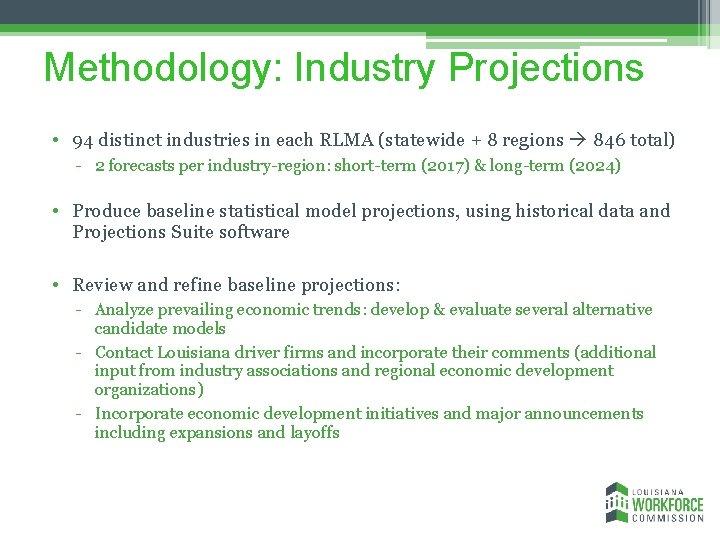 Methodology: Industry Projections

• 94 distinct industries in each RLMA (statewide + 8 regions → 846 total)
  - 2 forecasts per industry-region: short-term (2017) & long-term (2024)

• Produce baseline statistical model projections, using historical data and Projections Suite software

• Review and refine baseline projections:
  - Analyze prevailing economic trends: develop & evaluate several alternative candidate models
  - Contact Louisiana driver firms and incorporate their comments (additional input from industry associations and regional economic development organizations)
  - Incorporate economic development initiatives and major announcements including expansions and layoffs

LOUISIANA WORKFORCE COMMISSION